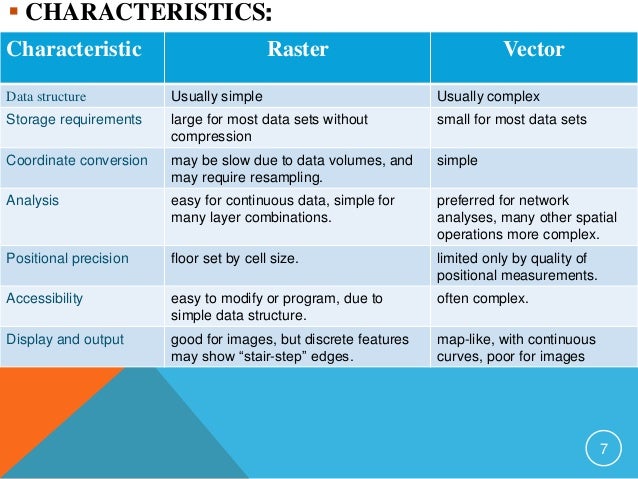 ▪ CHARACTERISTICS:

| Characteristic | Raster | Vector |
|---|---|---|
| Data structure | Usually simple | Usually complex |
| Storage requirements | large for most data sets without compression | small for most data sets |
| Coordinate conversion | may be slow due to data volumes, and may require resampling. | simple |
| Analysis | easy for continuous data, simple for many layer combinations. | preferred for network analyses, many other spatial operations more complex. |
| Positional precision | floor set by cell size. | limited only by quality of positional measurements. |
| Accessibility | easy to modify or program, due to simple data structure. | often complex. |
| Display and output | good for images, but discrete features may show “stair-step” edges. | map-like, with continuous curves, poor for images |

7